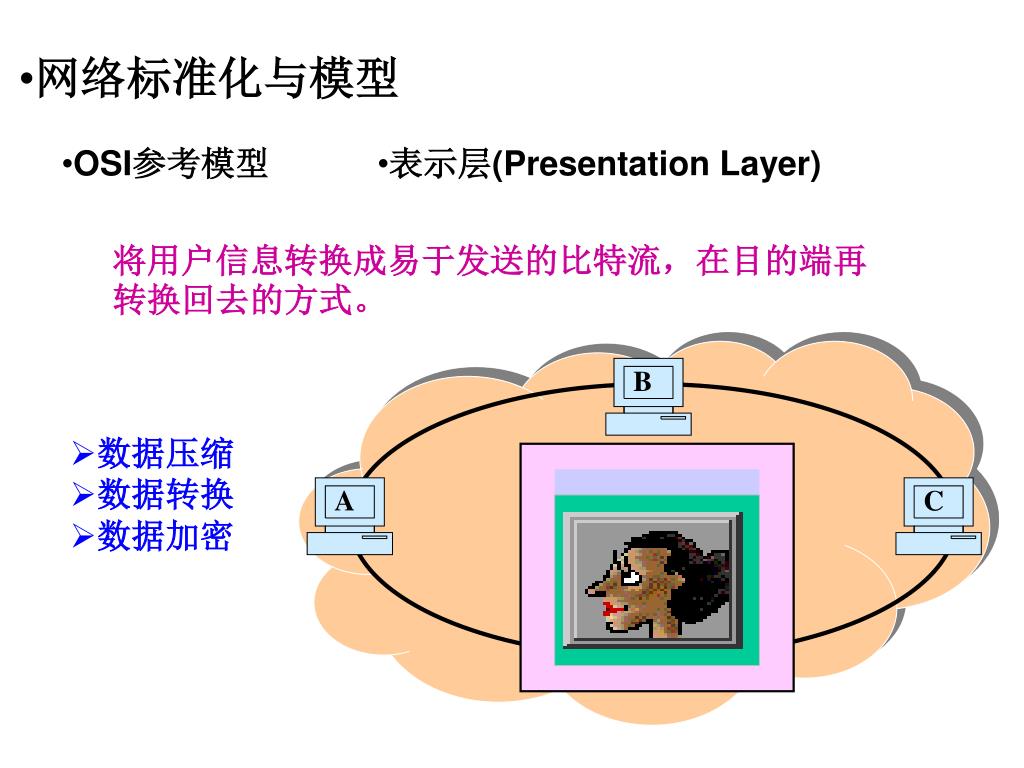 •网络标准化与模型

•OSI参考模型

•表示层(Presentation Layer)

将用户信息转换成易于发送的比特流，在目的端再转换回去的方式。

➢数据压缩
➢数据转换
➢数据加密

B

A

C